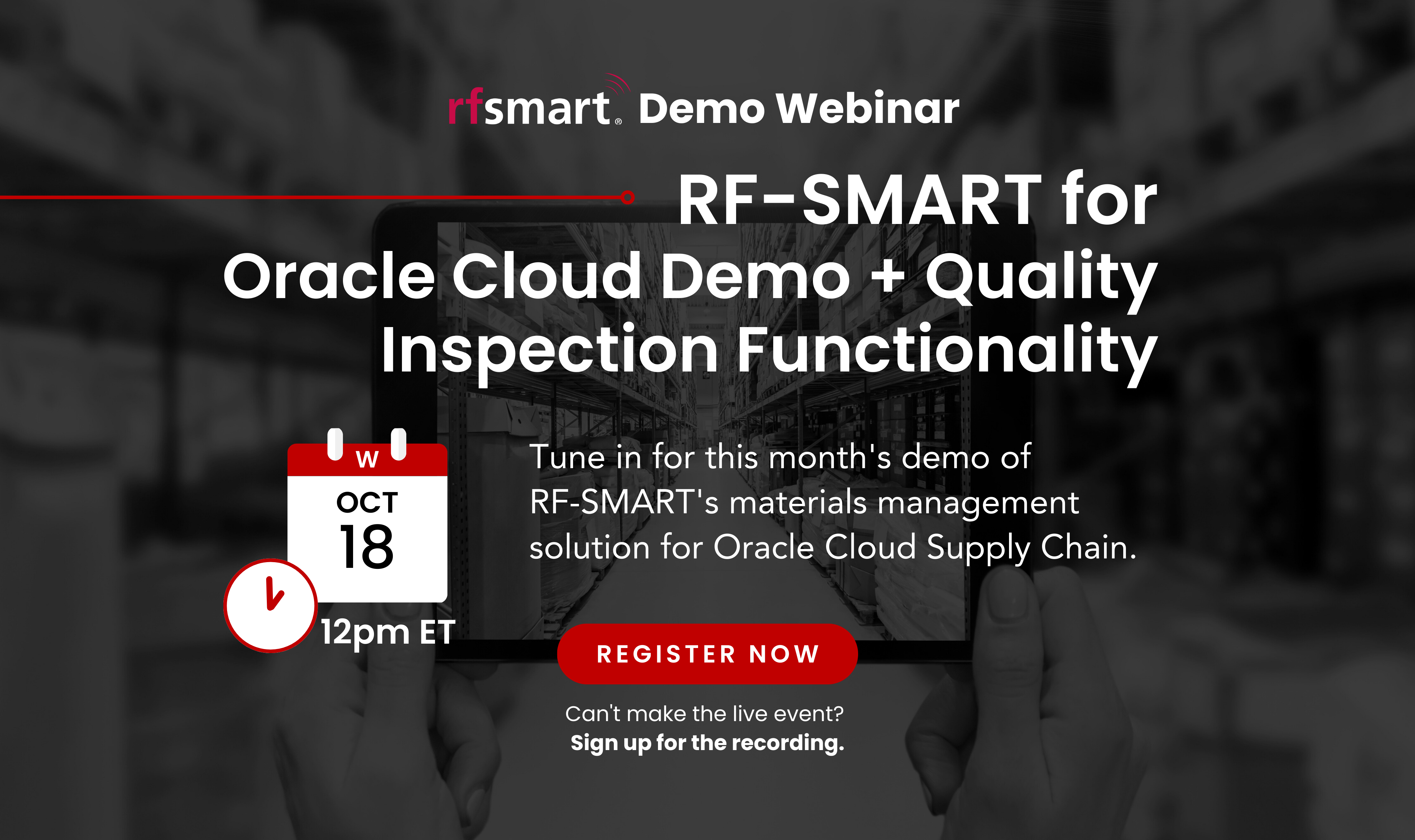 rfsmart® Demo Webinar

RF-SMART for Oracle Cloud Demo + Quality Inspection Functionality

W
OCT
18

12pm ET

Tune in for this month's demo of RF-SMART's materials management solution for Oracle Cloud Supply Chain.

REGISTER NOW

Can't make the live event?
Sign up for the recording.